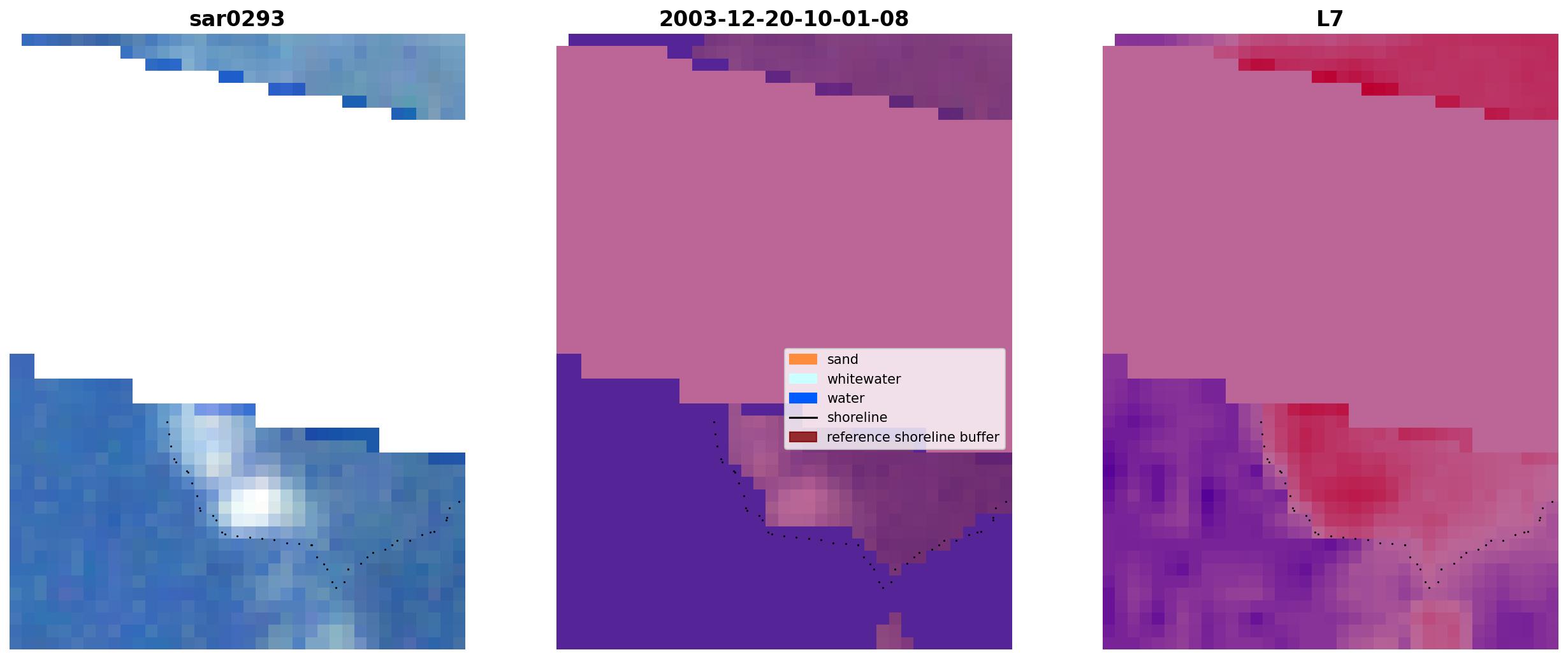 sar0293

2003-12-20-10-01-08

L7

sand
whitewater
water
shoreline
reference shoreline buffer